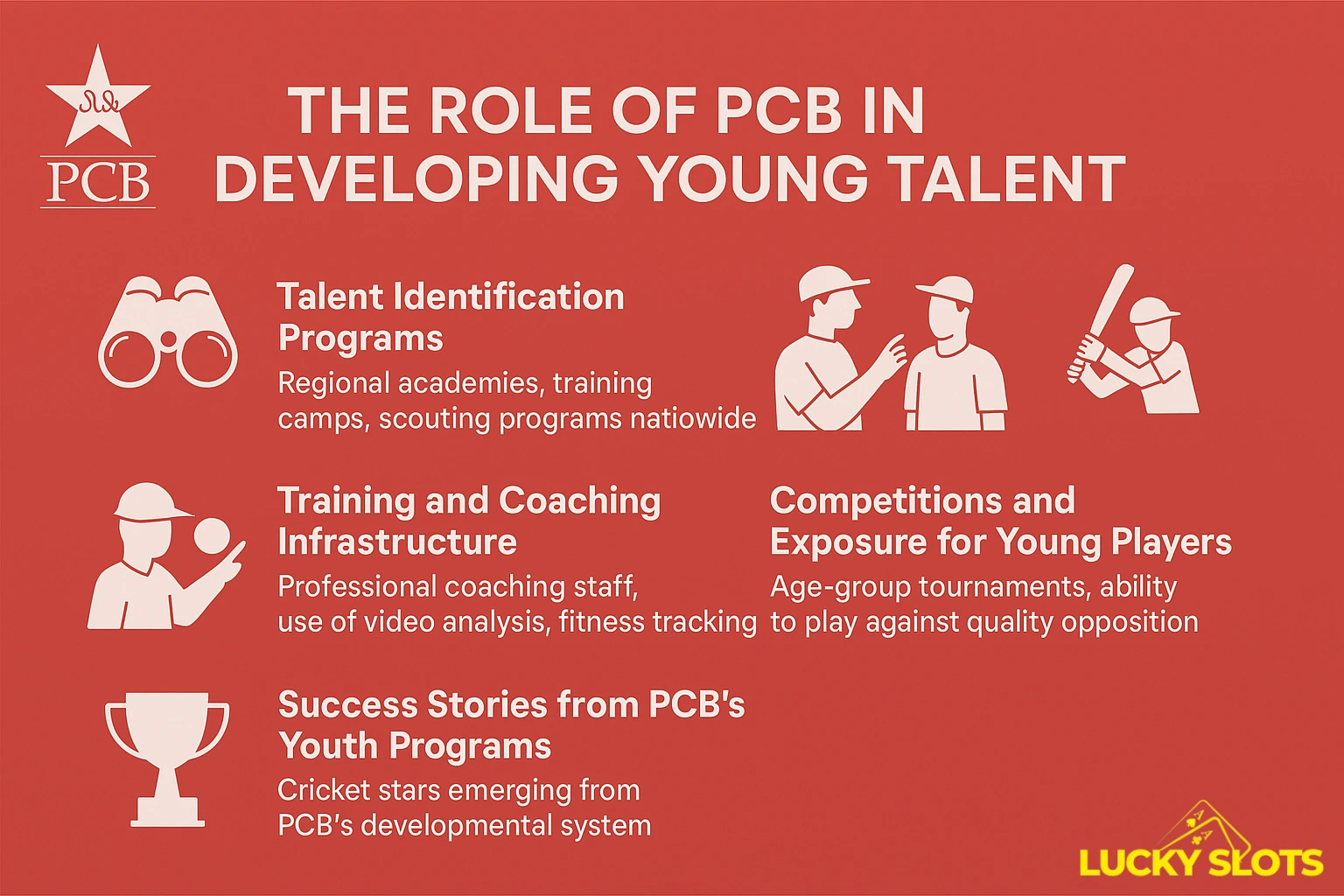 PCB

THE ROLE OF PCB IN DEVELOPING YOUNG TALENT

Talent Identification Programs
Regional academies, training camps, scouting programs natiowide

Training and Coaching Infrastructure
Professional coaching staff, use of video analysis, fitness tracking

Competitions and Exposure for Young Players
Age-group tournaments, ability to play against quality opposition

Success Stories from PCB's Youth Programs
Cricket stars emerging from PCB's developmental system

LUCKY SLOTS